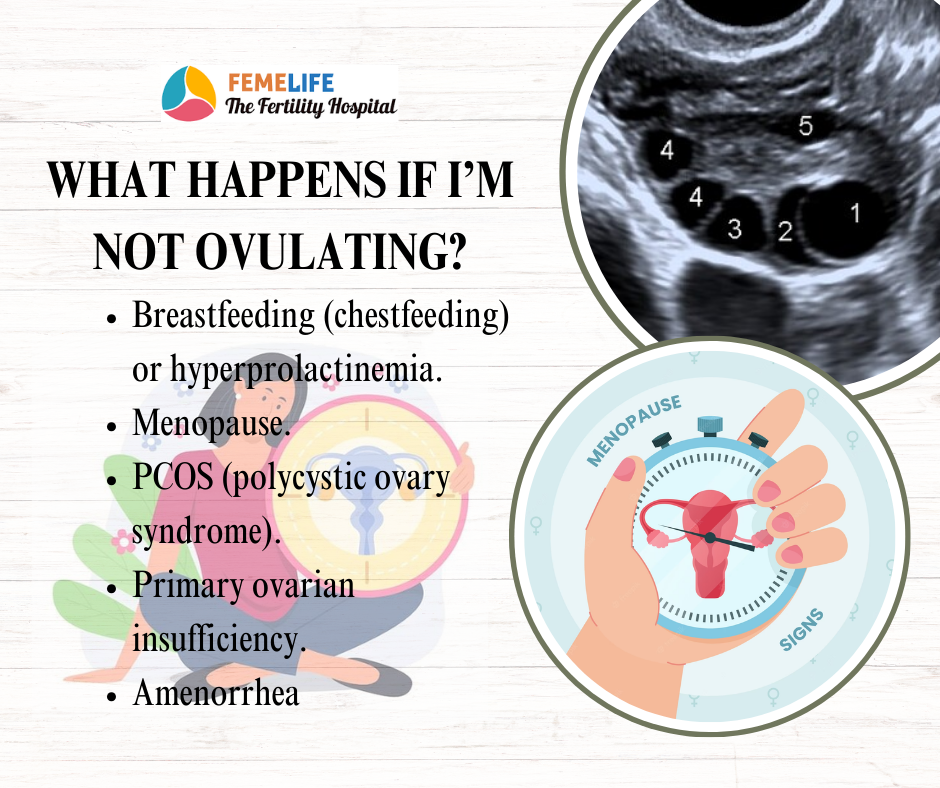 FEMELIFE
The Fertility Hospital

WHAT HAPPENS IF I'M NOT OVULATING?

• Breastfeeding (chestfeeding) or hyperprolactinemia.
• Menopause.
• PCOS (polycystic ovary syndrome).
• Primary ovarian insufficiency.
• Amenorrhea

5
4
4
3
2
1

MENOPAUSE
SIGNS